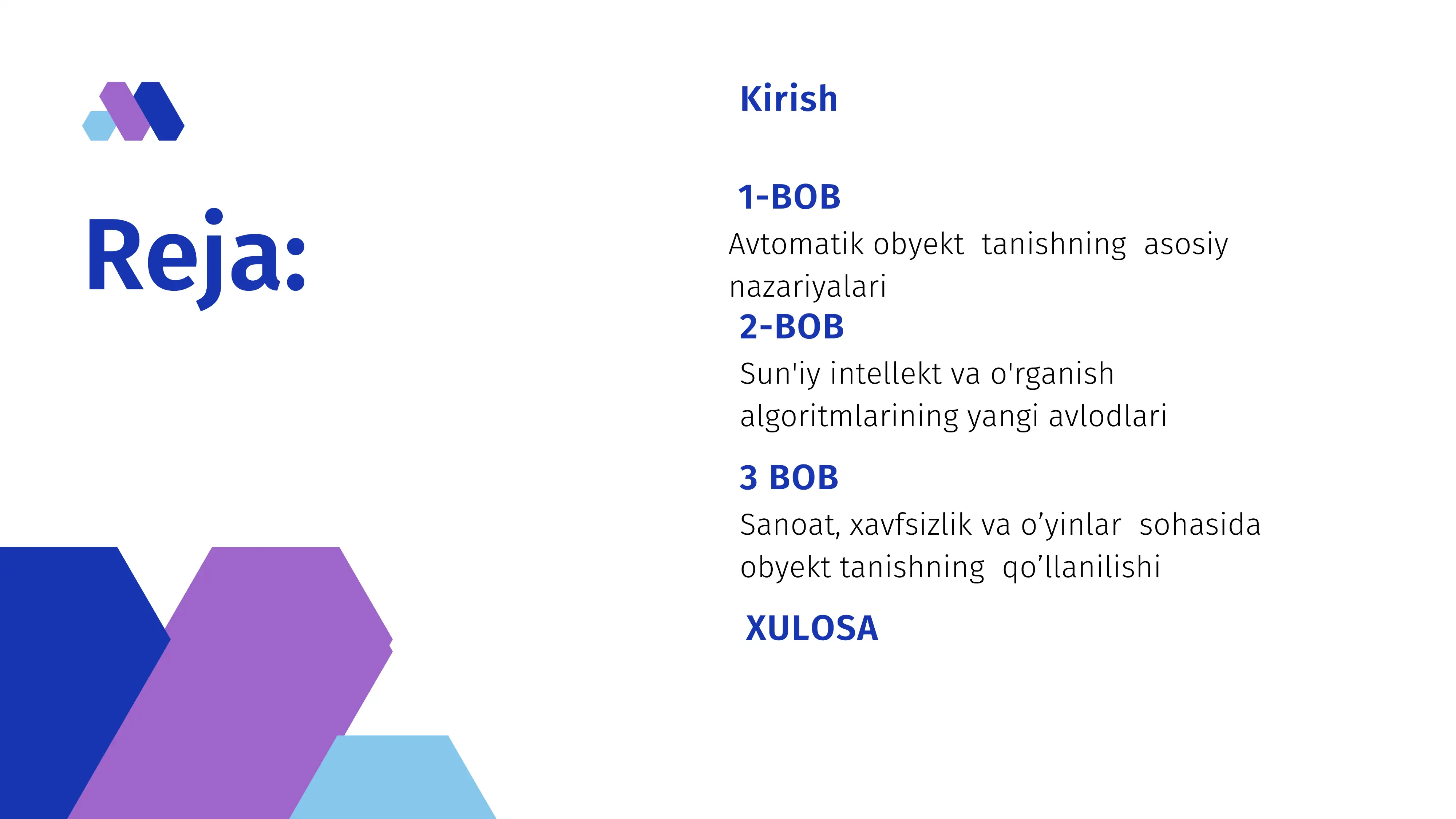 Reja:

Kirish

1-BOB
Avtomatik obyekt tanishning asosiy nazariyalari

2-BOB
Sun'iy intellekt va o'rganish algoritmlarining yangi avlodlari

3 BOB
Sanoat, xavfsizlik va o’yinlar sohasida obyekt tanishning qo’llanilishi

XULOSA